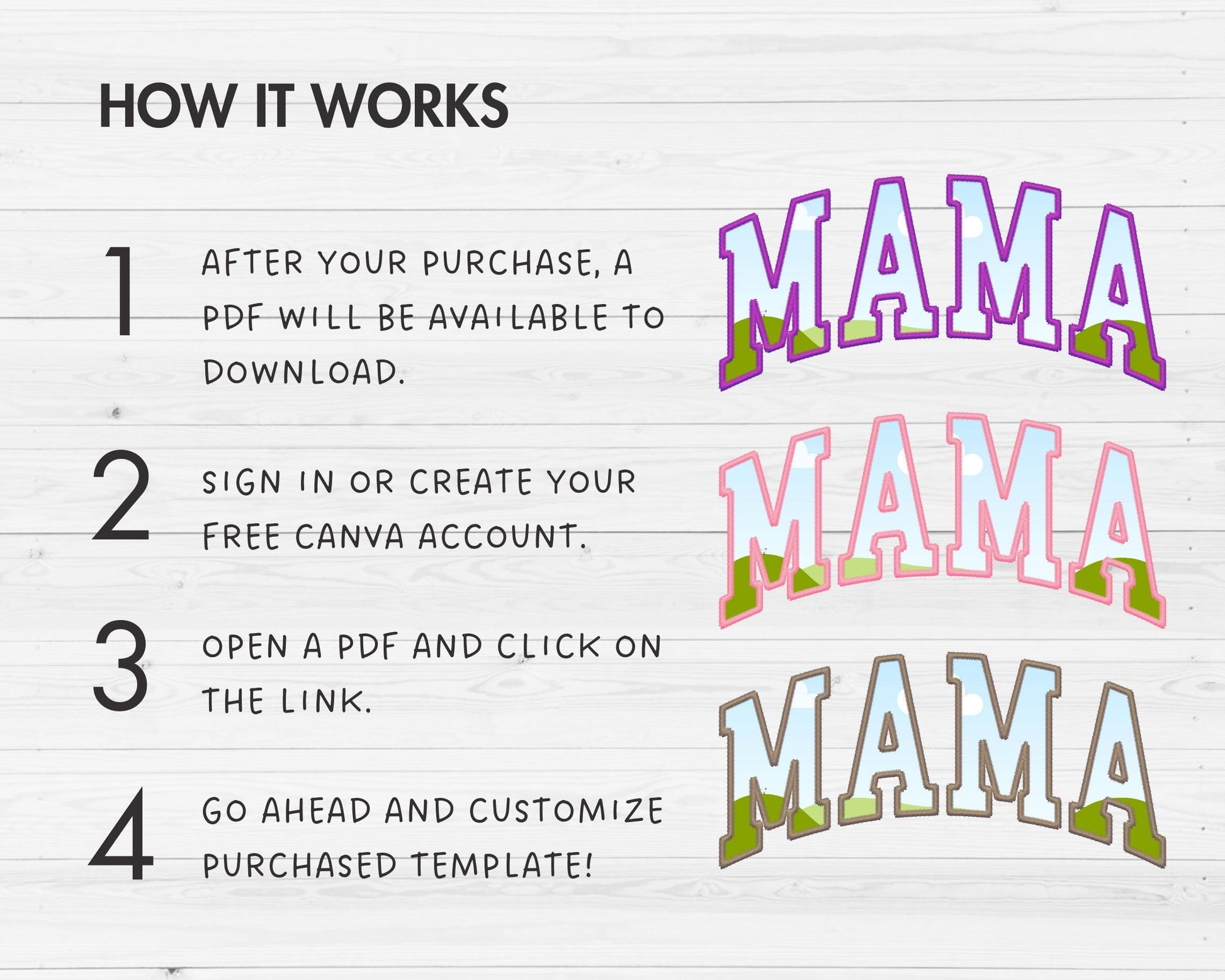 HOW IT WORKS

1 AFTER YOUR PURCHASE, A PDF WILL BE AVAILABLE TO DOWNLOAD.

2 SIGN IN OR CREATE YOUR FREE CANVA ACCOUNT.

3 OPEN A PDF AND CLICK ON THE LINK.

4 GO AHEAD AND CUSTOMIZE PURCHASED TEMPLATE!

MAMA

MAMA

MAMA